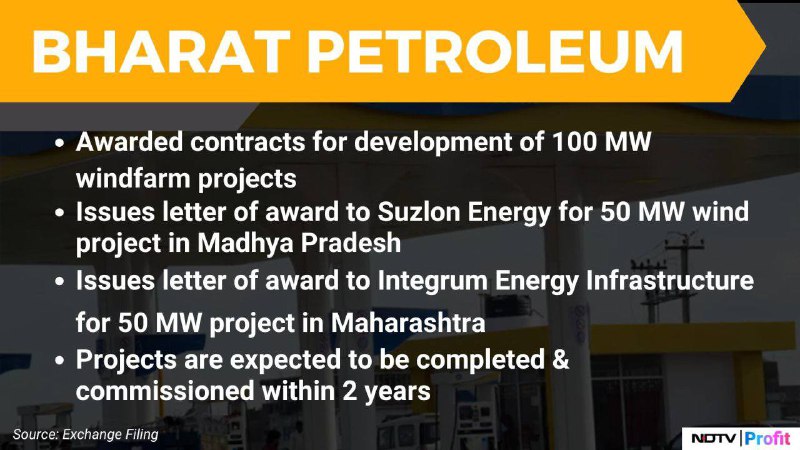 BHARAT PETROLEUM

• Awarded contracts for development of 100 MW windfarm projects
• Issues letter of award to Suzlon Energy for 50 MW wind project in Madhya Pradesh
• Issues letter of award to Integrum Energy Infrastructure for 50 MW project in Maharashtra
• Projects are expected to be completed & commissioned within 2 years

Source: Exchange Filing

NDTV | Profit